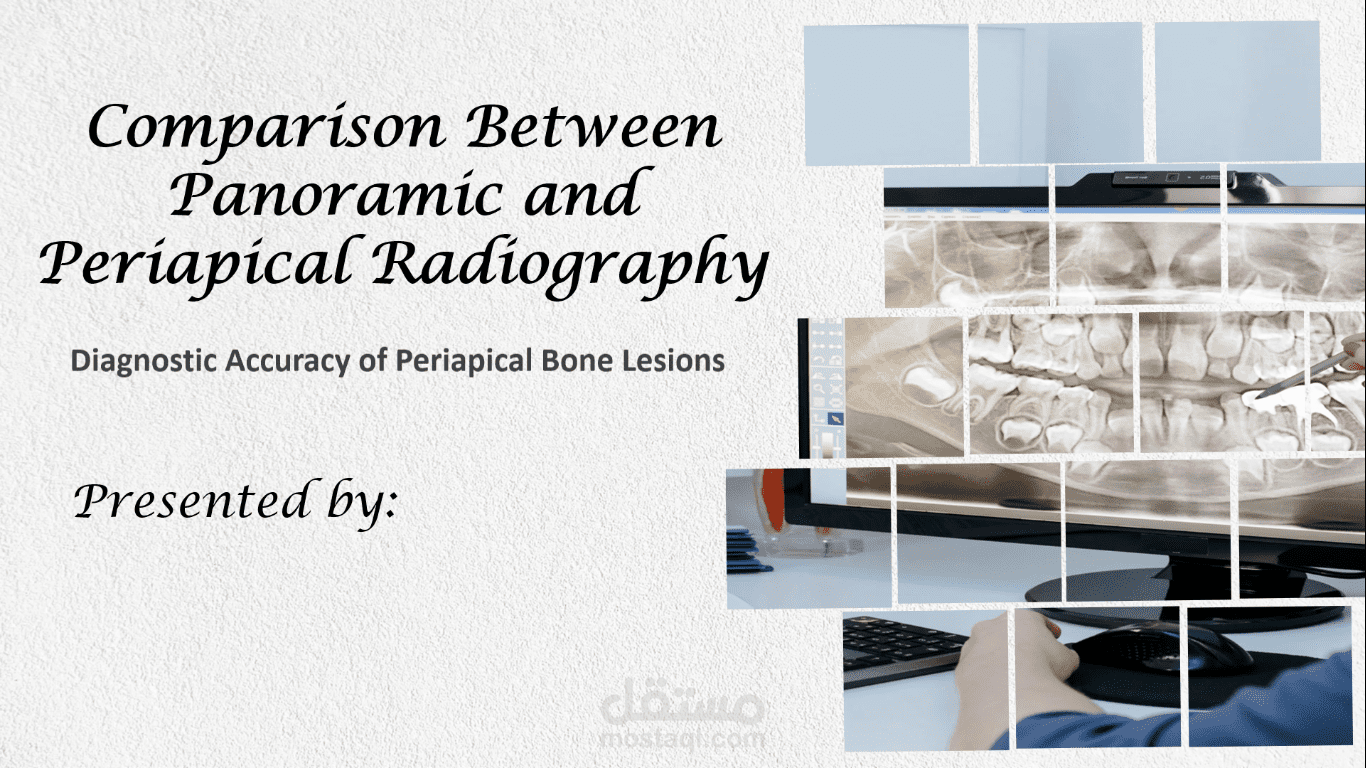 Comparison Between Panoramic and Periapical Radiography

Diagnostic Accuracy of Periapical Bone Lesions

Presented by:

مستقل
mostaql.com